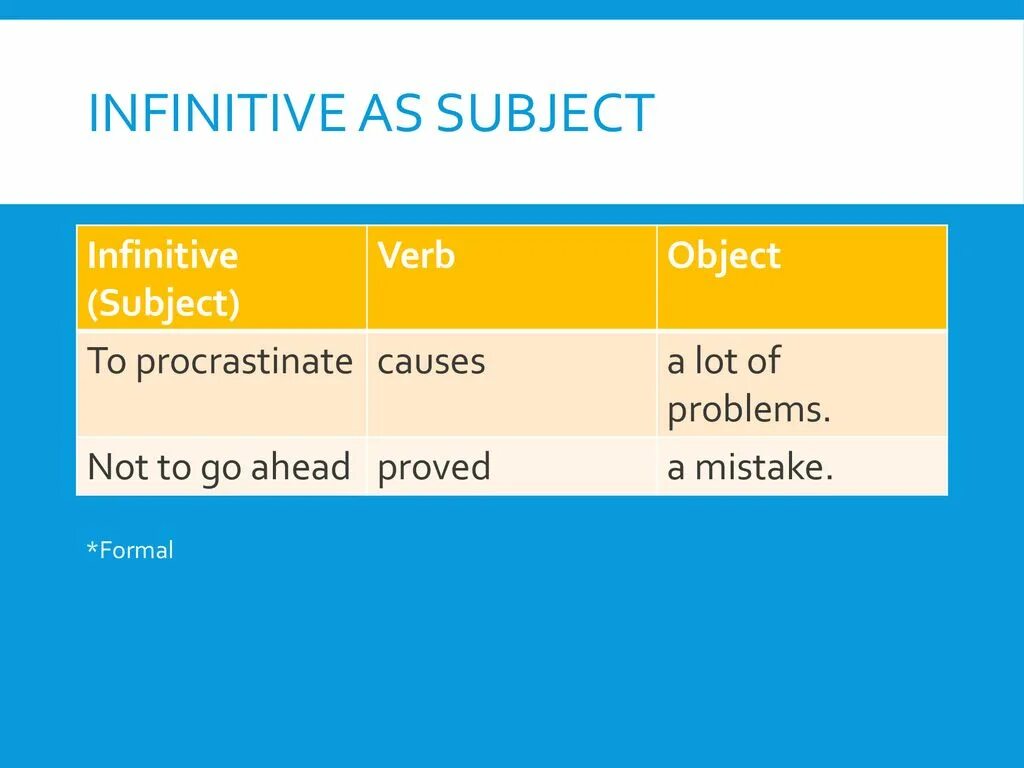 INFINITIVE AS SUBJECT

| Infinitive (Subject) | Verb | Object |
|---|---|---|
| To procrastinate | causes | a lot of problems. |
| Not to go ahead | proved | a mistake. |

*Formal